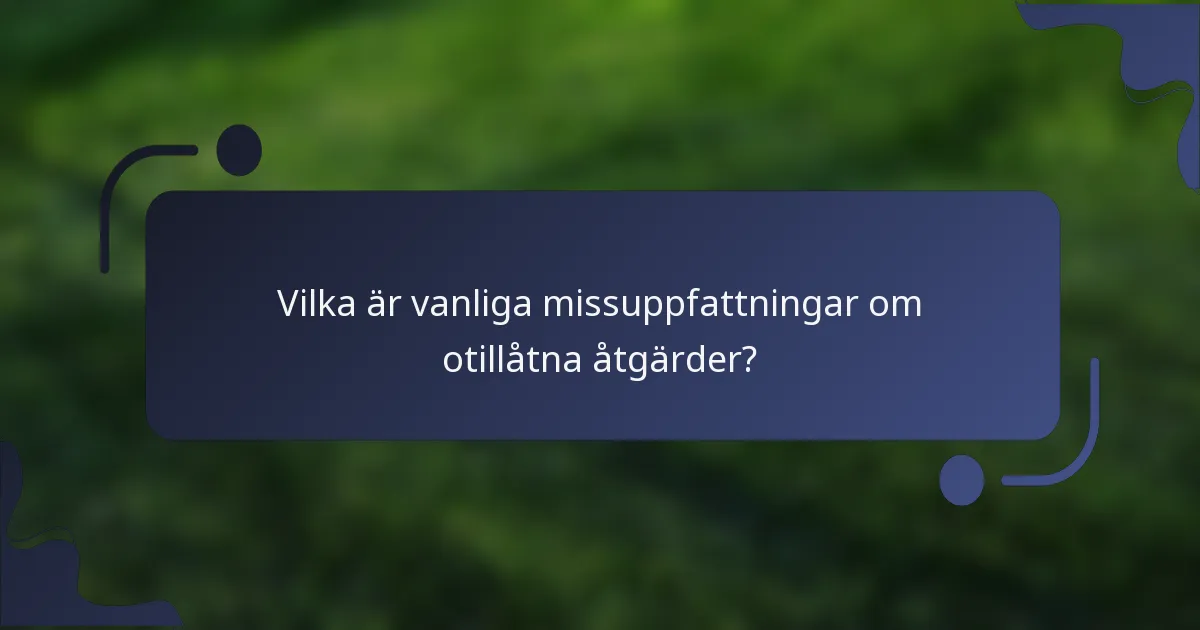 Vilka är vanliga missuppfattningar om otillåtna åtgärder?